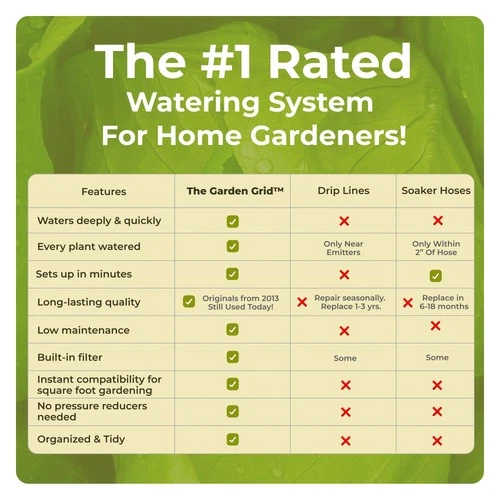 The #1 Rated
Watering System
For Home Gardeners!

| Features | The Garden Grid™ | Drip Lines | Soaker Hoses |
|---|---|---|---|
| Waters deeply & quickly | ✓ | ✗ | ✗ |
| Every plant watered | ✓ | Only Near Emitters | Only Within 2" Of Hose |
| Sets up in minutes | ✓ | ✗ | ✓ |
| Long-lasting quality | ✓ Originals from 2013 Still Used Today! | ✗ Repair seasonally. Replace 1-3 yrs. | ✗ Replace in 6-18 months |
| Low maintenance | ✓ | ✗ | ✗ |
| Built-in filter | ✓ | Some | Some |
| Instant compatibility for square foot gardening | ✓ | ✗ | ✗ |
| No pressure reducers needed | ✓ | ✗ | ✗ |
| Organized & Tidy | ✓ | ✗ | ✗ |